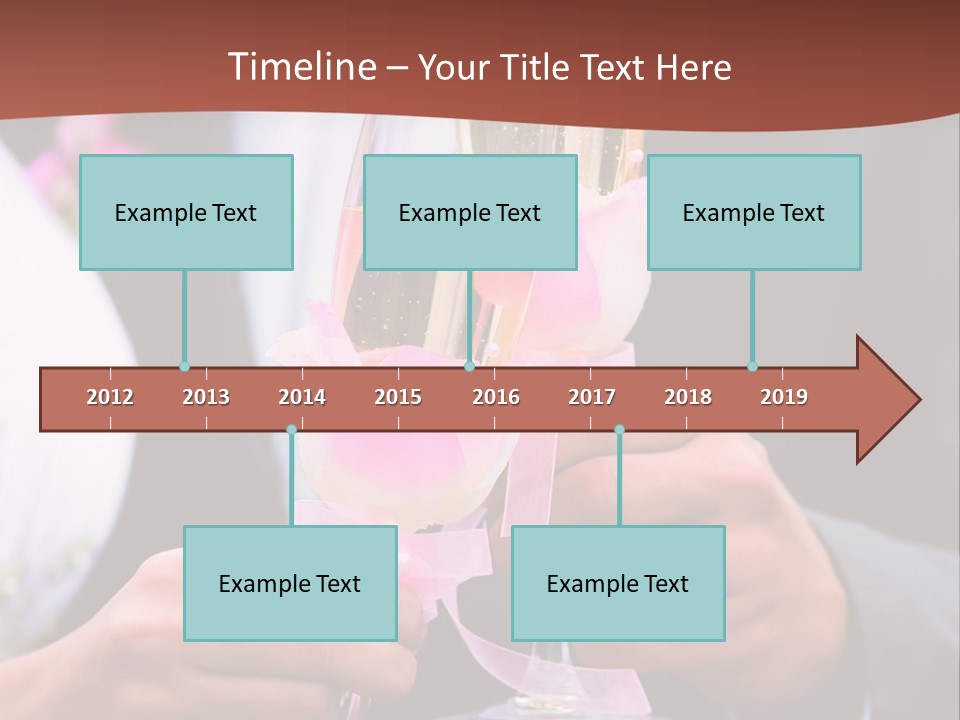 Timeline – Your Title Text Here

Example Text

Example Text

Example Text

2012 2013 2014 2015 2016 2017 2018 2019

Example Text

Example Text